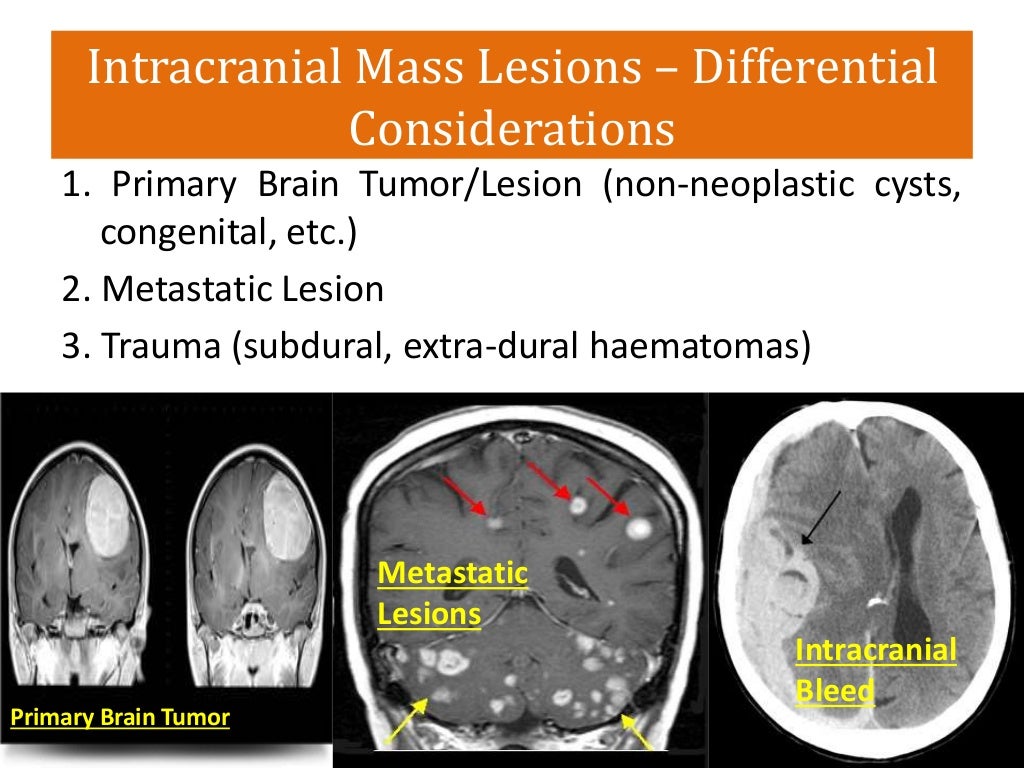 Intracranial Mass Lesions – Differential Considerations

1. Primary Brain Tumor/Lesion (non-neoplastic cysts, congenital, etc.)

2. Metastatic Lesion

3. Trauma (subdural, extra-dural haematomas)

Primary Brain Tumor

Metastatic Lesions

Intracranial Bleed